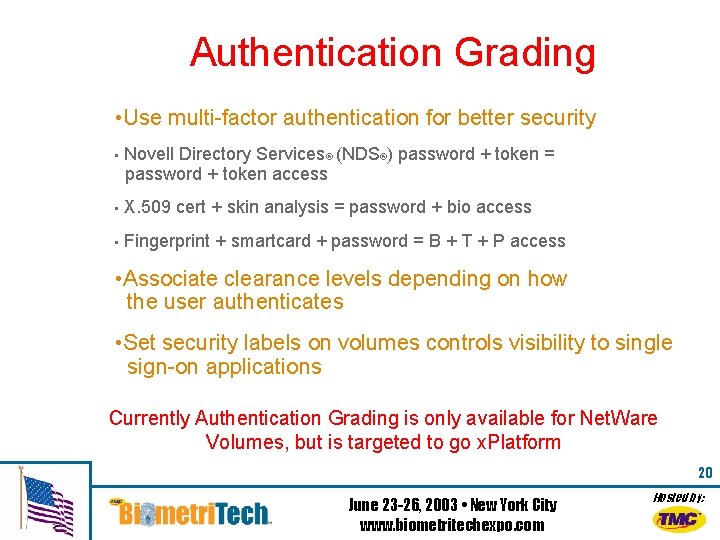 Authentication Grading

•Use multi-factor authentication for better security

▪ Novell Directory Services® (NDS®) password + token = password + token access

▪ X.509 cert + skin analysis = password + bio access

▪ Fingerprint + smartcard + password = B + T + P access

•Associate clearance levels depending on how the user authenticates

•Set security labels on volumes controls visibility to single sign-on applications

Currently Authentication Grading is only available for NetWare Volumes, but is targeted to go xPlatform

20

TMC BiometriTech

June 23-26, 2003 • New York City
www.biometritechexpo.com

Hosted by:
TMC